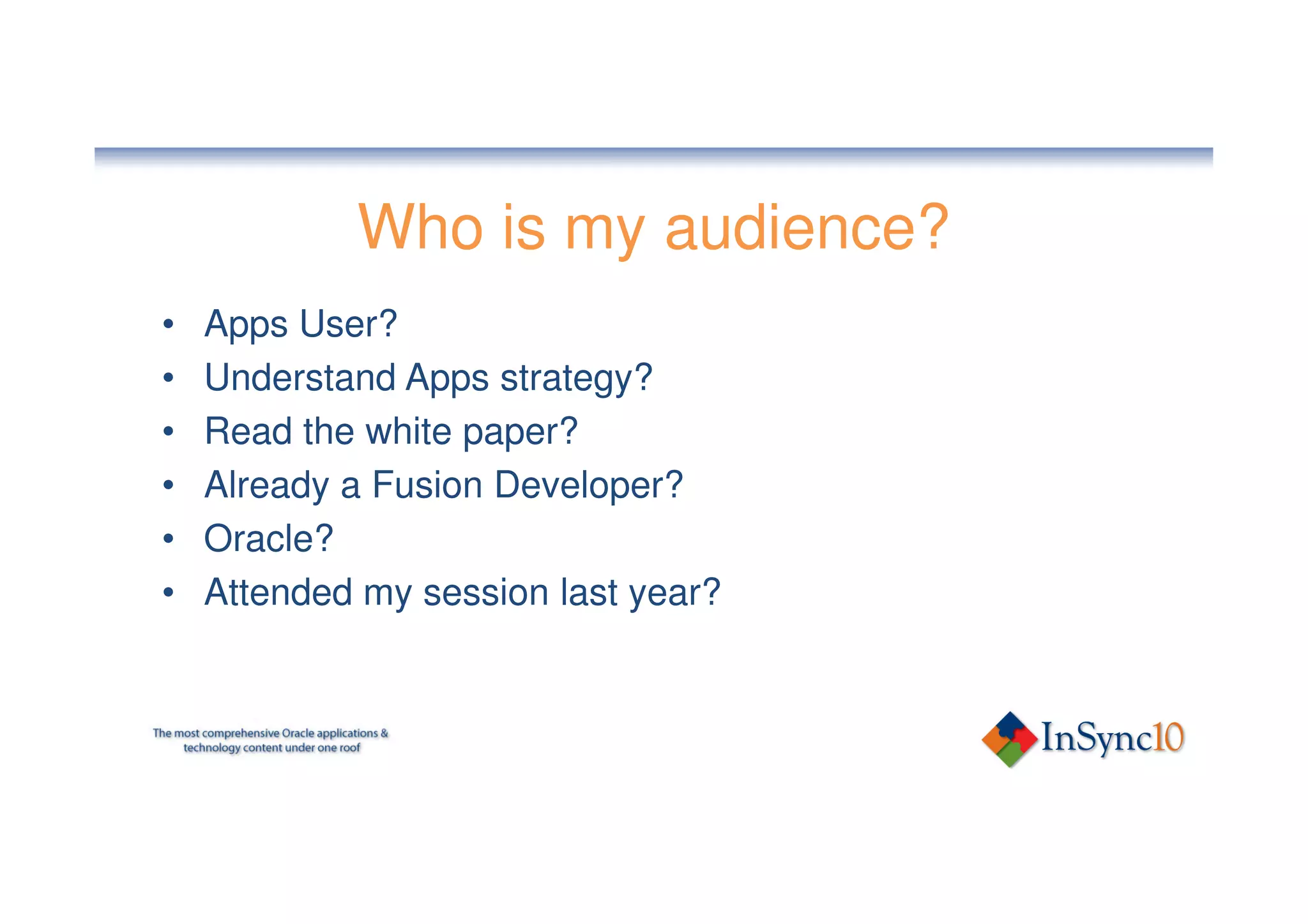 Who is my audience?

• Apps User?
• Understand Apps strategy?
• Read the white paper?
• Already a Fusion Developer?
• Oracle?
• Attended my session last year?

The most comprehensive Oracle applications & technology content under one roof

InSync10